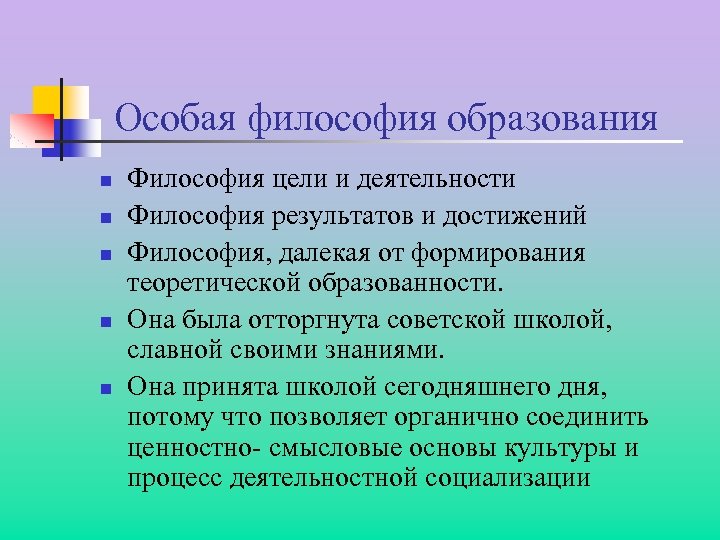 Особая философия образования

- Философия цели и деятельности
- Философия результатов и достижений
- Философия, далекая от формирования теоретической образованности.
- Она была отторгнута советской школой, славной своими знаниями.
- Она принята школой сегодняшнего дня, потому что позволяет органично соединить ценностно- смысловые основы культуры и процесс деятельностной социализации